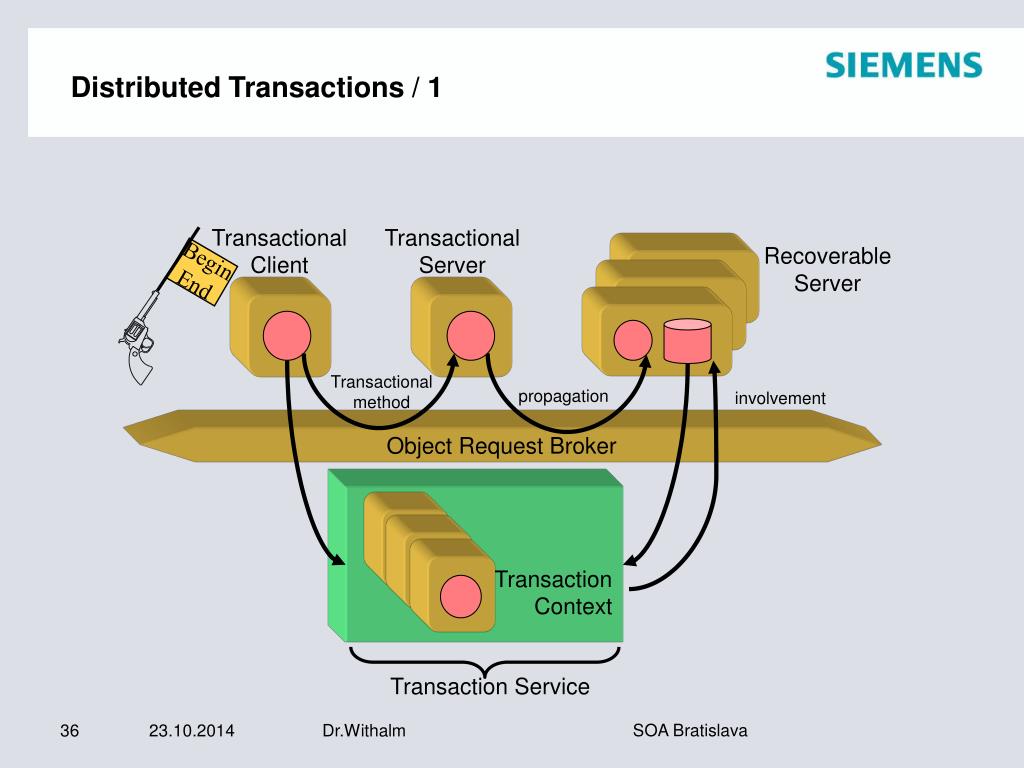 Distributed Transactions / 1

SIEMENS

Begin
End

Transactional Client

Transactional Server

Recoverable Server

Transactional method

propagation

involvement

Object Request Broker

Transaction Context

Transaction Service

36

23.10.2014

Dr.Withalm

SOA Bratislava